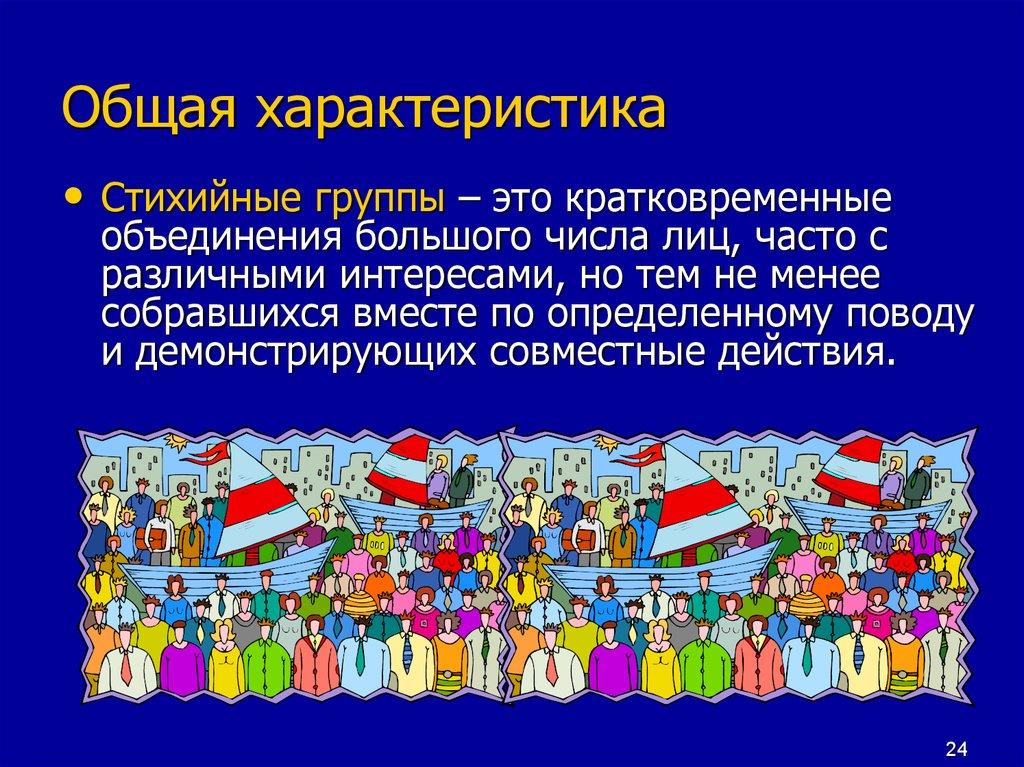 Общая характеристика

• Стихийные группы – это кратковременные объединения большого числа лиц, часто с различными интересами, но тем не менее собравшихся вместе по определенному поводу и демонстрирующих совместные действия.

24